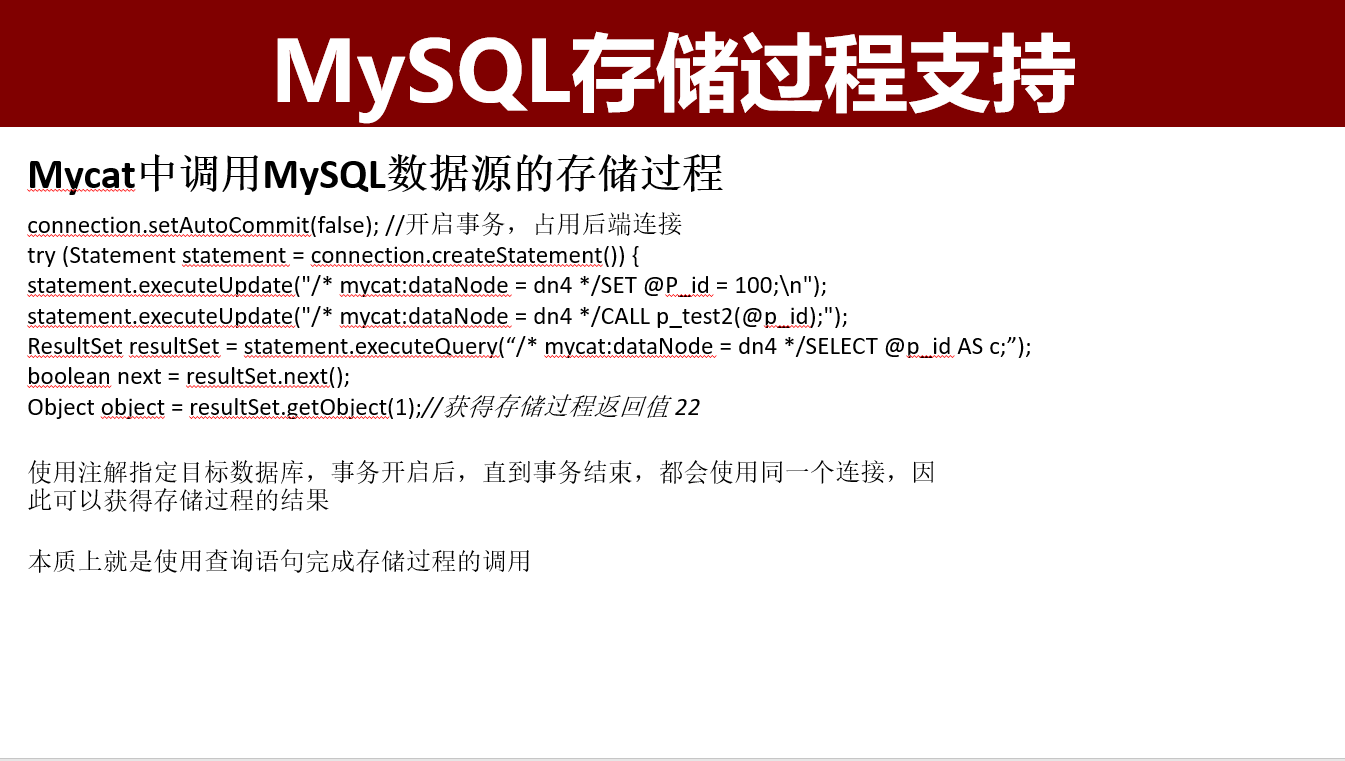 MySQL存储过程支持

Mycat中调用MySQL数据源的存储过程

connection.setAutoCommit(false); //开启事务，占用后端连接
try (Statement statement = connection.createStatement()) {
statement.executeUpdate("/* mycat:dataNode = dn4 */SET @P_id = 100;\n");
statement.executeUpdate("/* mycat:dataNode = dn4 */CALL p_test2(@p_id);");
ResultSet resultSet = statement.executeQuery(“/* mycat:dataNode = dn4 */SELECT @p_id AS c;”);
boolean next = resultSet.next();
Object object = resultSet.getObject(1);//获得存储过程返回值 22

使用注解指定目标数据库，事务开启后，直到事务结束，都会使用同一个连接，因此可以获得存储过程的结果

本质上就是使用查询语句完成存储过程的调用